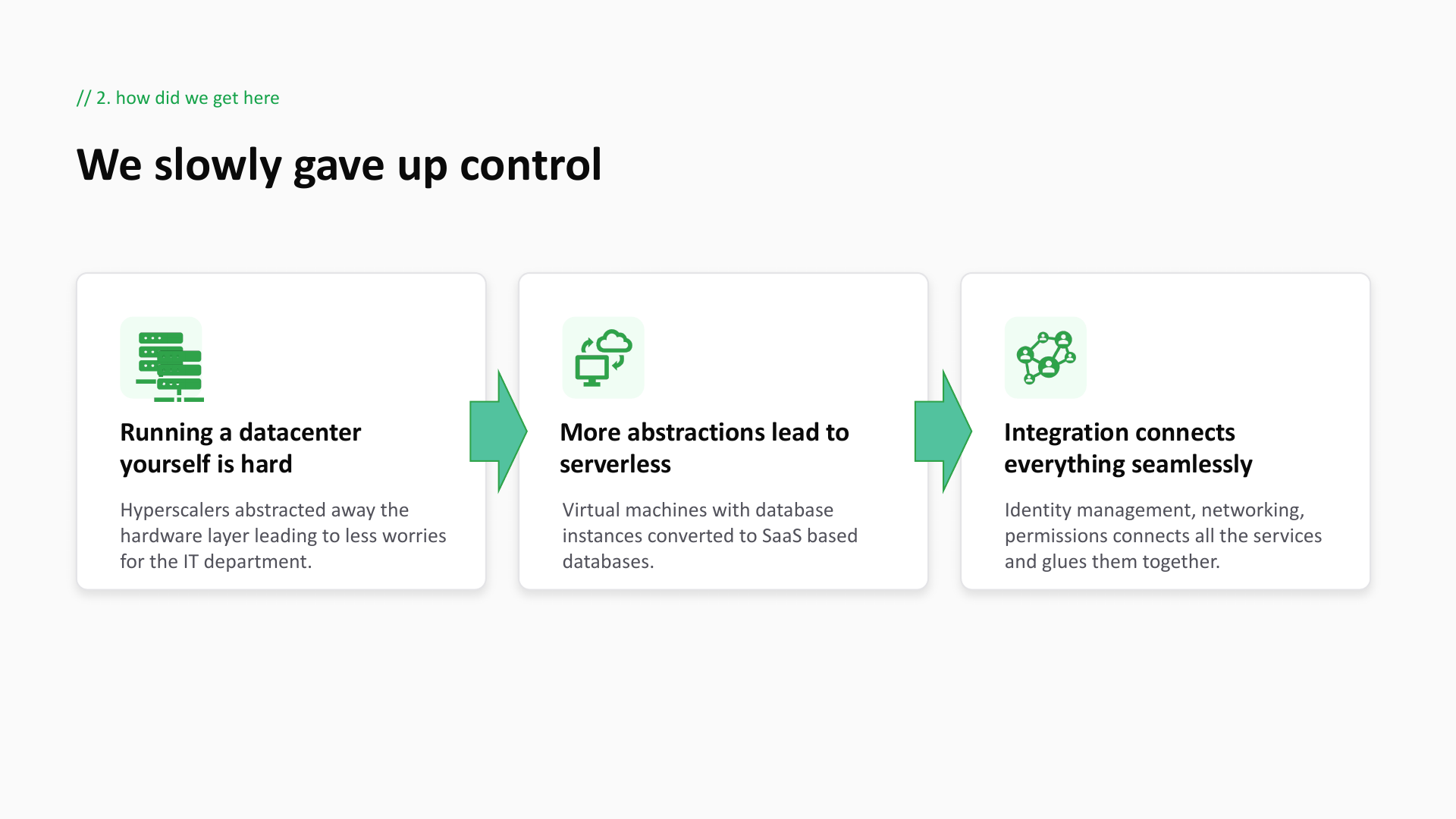 // 2. how did we get here

We slowly gave up control

Running a datacenter yourself is hard

Hyperscalers abstracted away the hardware layer leading to less worries for the IT department.

More abstractions lead to serverless

Virtual machines with database instances converted to SaaS based databases.

Integration connects everything seamlessly

Identity management, networking, permissions connects all the services and glues them together.